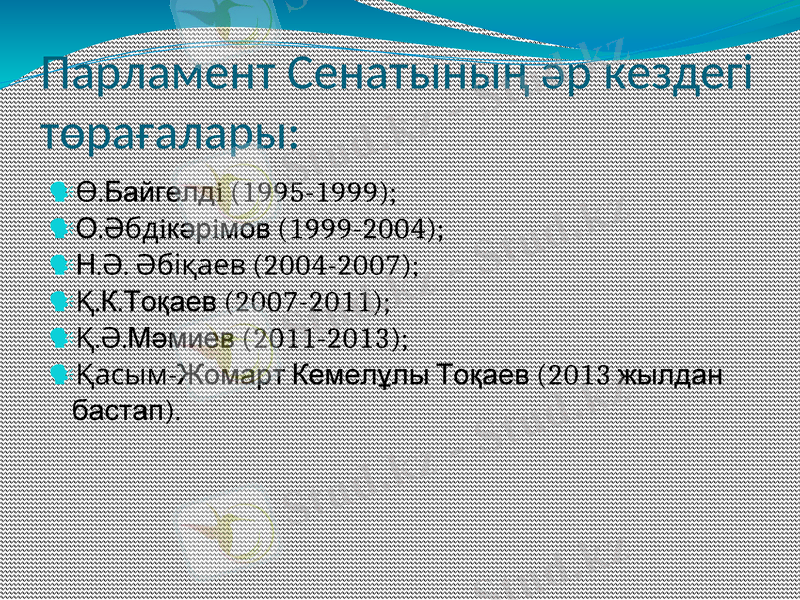 Парламент Сенатының әр кездегі төрағалары:

Ө.Байгелді (1995-1999);
О.Әбдікәрімов (1999-2004);
Н.Ә. Әбіқаев (2004-2007);
Қ.К.Тоқаев (2007-2011);
Қ.Ә.Мәмиев (2011-2013);
Қасым-Жомарт Кемелұлы Тоқаев (2013 жылдан бастап).